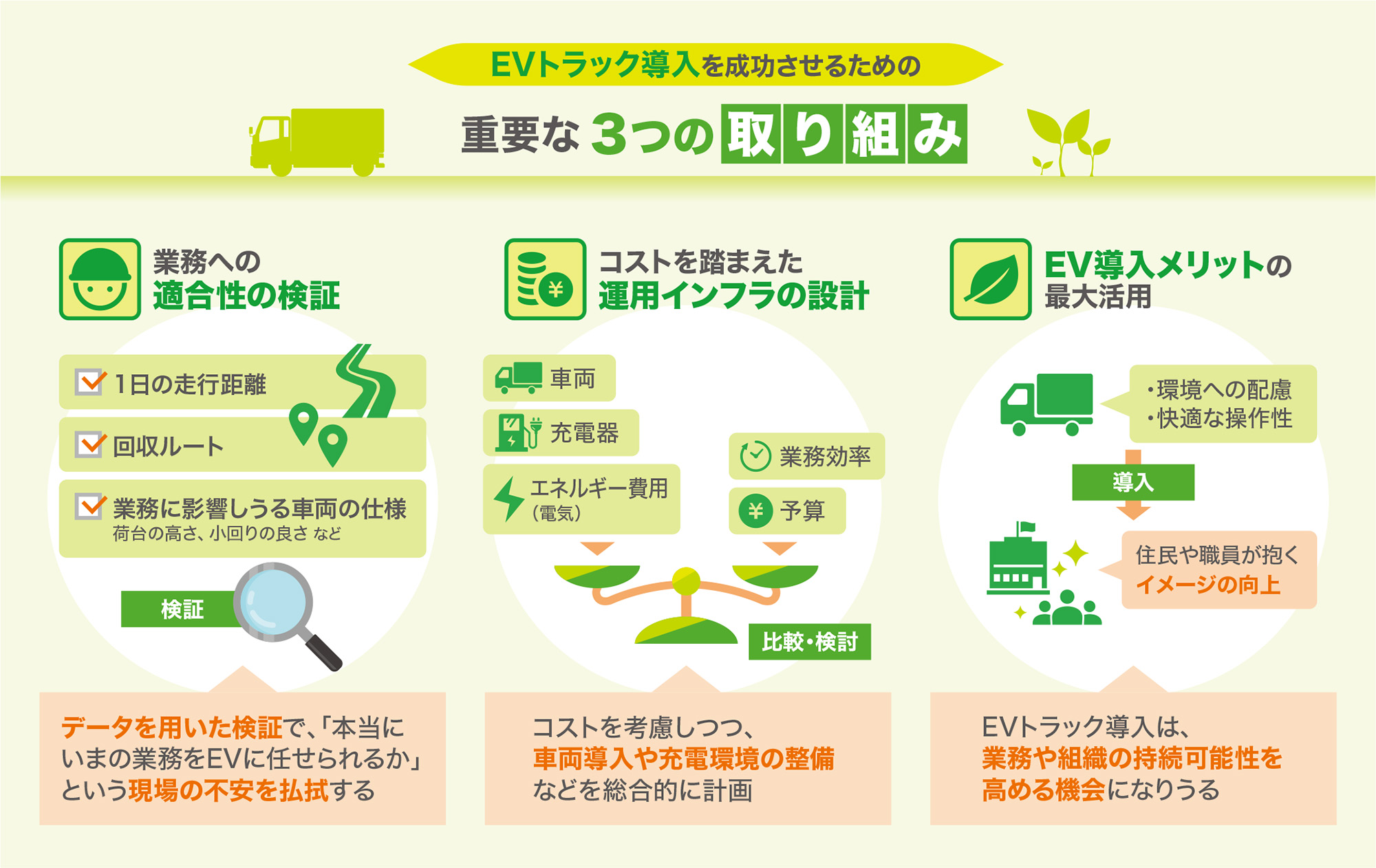 EVトラック導入を成功させるための

重要な3つの取り組み

業務への
適合性の検証

1日の走行距離

回収ルート

業務に影響しうる車両の仕様
荷台の高さ、小回りの良さ など

検証

データを用いた検証で、「本当にいまの業務をEVに任せられるか」という現場の不安を払拭する

コストを踏まえた
運用インフラの設計

車両

充電器

エネルギー費用
（電気）

業務効率

予算

比較・検討

コストを考慮しつつ、
車両導入や充電環境の整備
などを総合的に計画

EV導入メリットの
最大活用

・環境への配慮
・快適な操作性

導入

住民や職員が抱く
イメージの向上

EVトラック導入は、
業務や組織の持続可能性を
高める機会になりうる